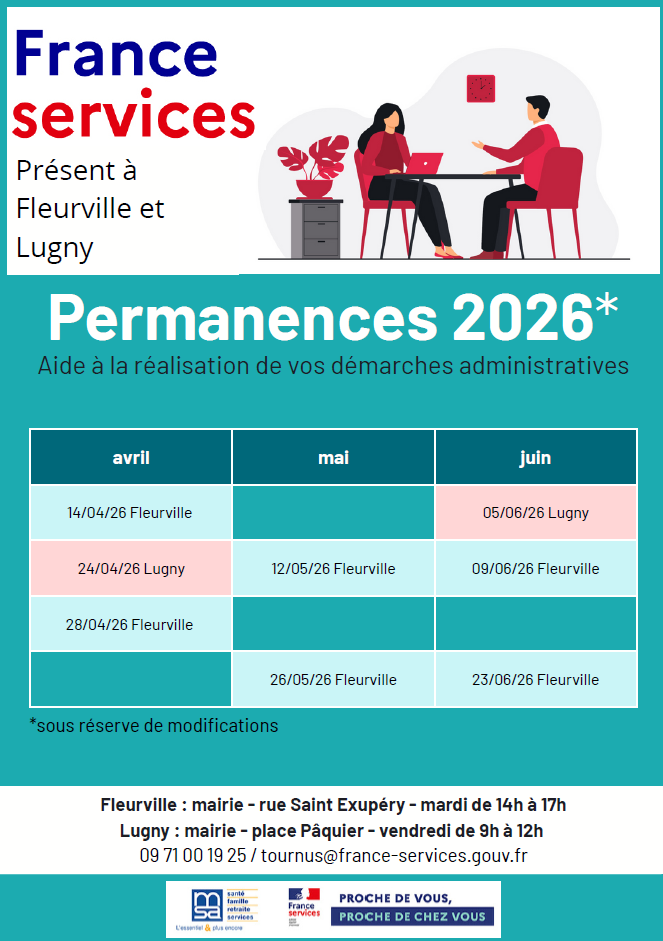 France services

Présent à Fleurville et Lugny

Permanences 2026*

Aide à la réalisation de vos démarches administratives

| avril | mai | juin |
|---|---|---|
| 14/04/26 Fleurville | | 05/06/26 Lugny |
| 24/04/26 Lugny | 12/05/26 Fleurville | 09/06/26 Fleurville |
| 28/04/26 Fleurville | | |
| | 26/05/26 Fleurville | 23/06/26 Fleurville |

*sous réserve de modifications

Fleurville : mairie - rue Saint Exupéry - mardi de 14h à 17h
Lugny : mairie - place Pâquier - vendredi de 9h à 12h
09 71 00 19 25 / tournus@france-services.gouv.fr

msa santé famille retraite services
L'essentiel & plus encore

France services

PROCHE DE VOUS,
PROCHE DE CHEZ VOUS